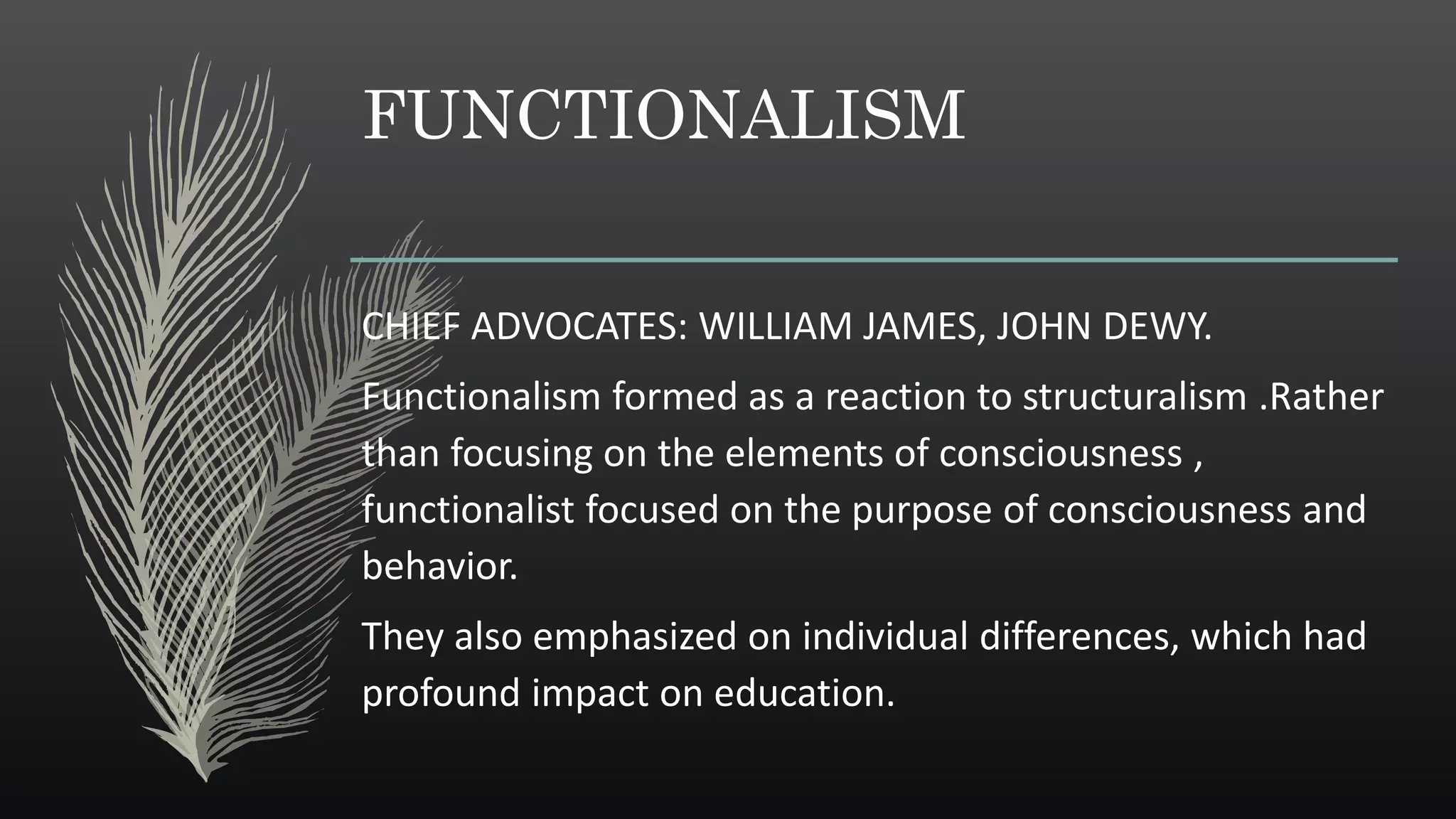 FUNCTIONALISM

CHIEF ADVOCATES: WILLIAM JAMES, JOHN DEWY.

Functionalism formed as a reaction to structuralism .Rather than focusing on the elements of consciousness , functionalist focused on the purpose of consciousness and behavior.

They also emphasized on individual differences, which had profound impact on education.